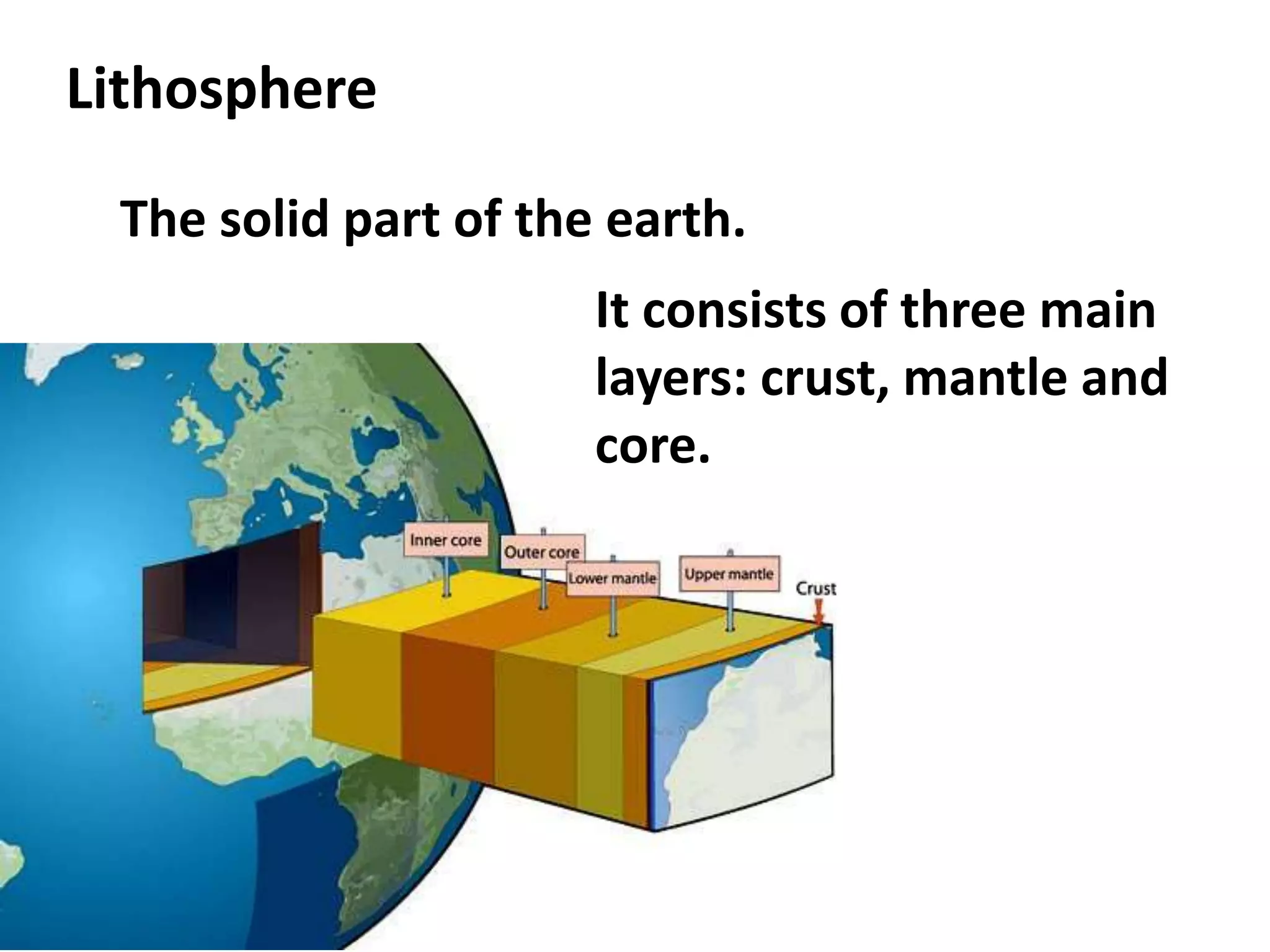 Lithosphere

The solid part of the earth.

It consists of three main layers: crust, mantle and core.

Inner core
Outer core
Lower mantle
Upper mantle
Crust